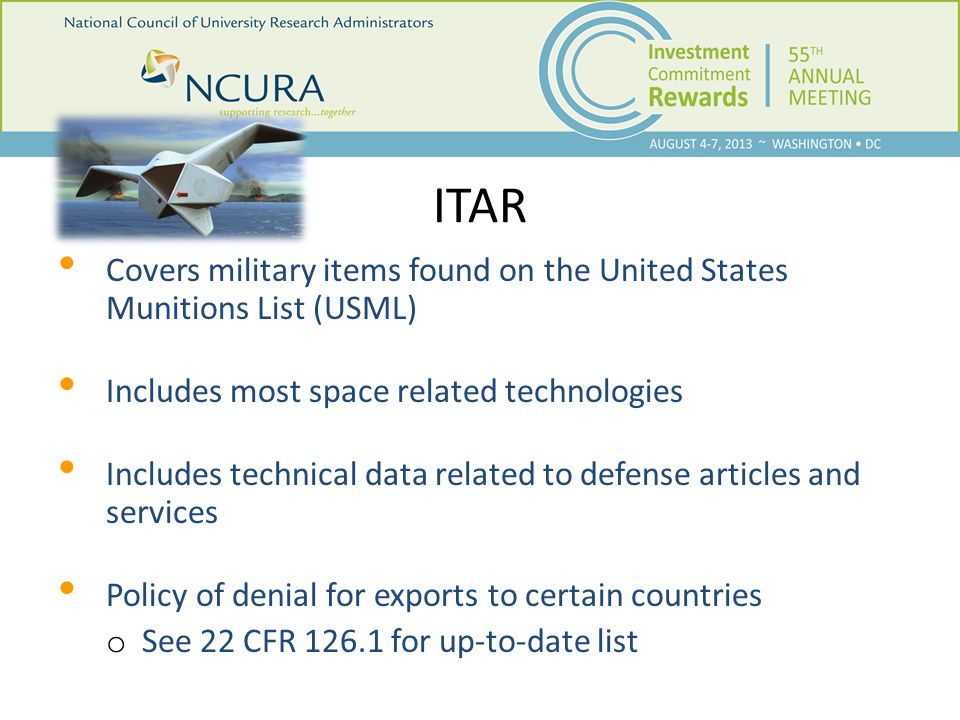 National Council of University Research Administrators

NCURA
supporting research...together

Investment
Commitment
Rewards

55TH
ANNUAL
MEETING

AUGUST 4-7, 2013 ~ WASHINGTON • DC

ITAR

• Covers military items found on the United States Munitions List (USML)

• Includes most space related technologies

• Includes technical data related to defense articles and services

• Policy of denial for exports to certain countries
 o See 22 CFR 126.1 for up-to-date list